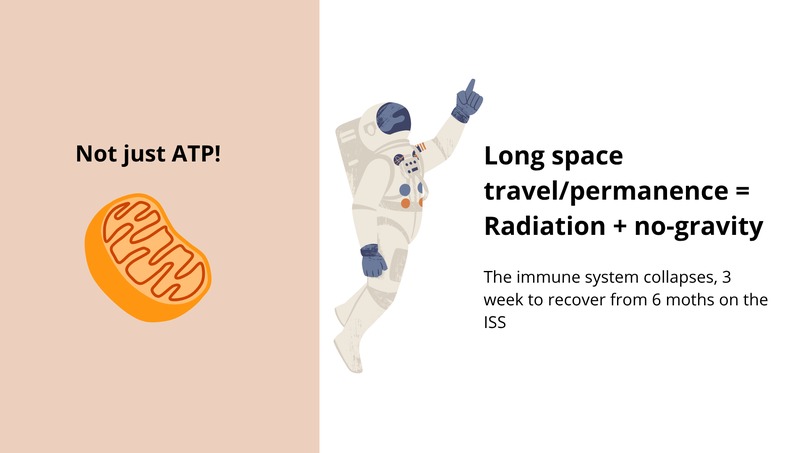 Not just ATP!

Long space travel/permanence = Radiation + no-gravity

The immune system collapses, 3 week to recover from 6 moths on the ISS